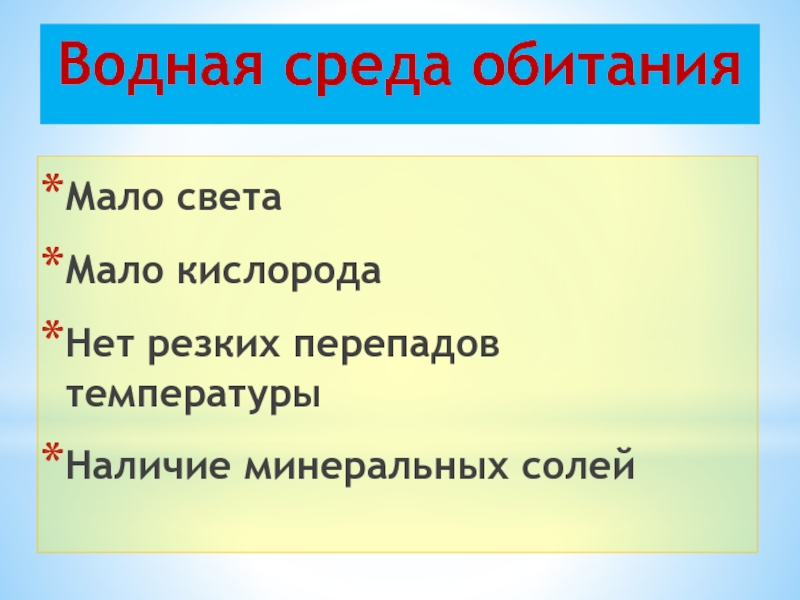 Водная среда обитания

*Мало света

*Мало кислорода

*Нет резких перепадов температуры

*Наличие минеральных солей